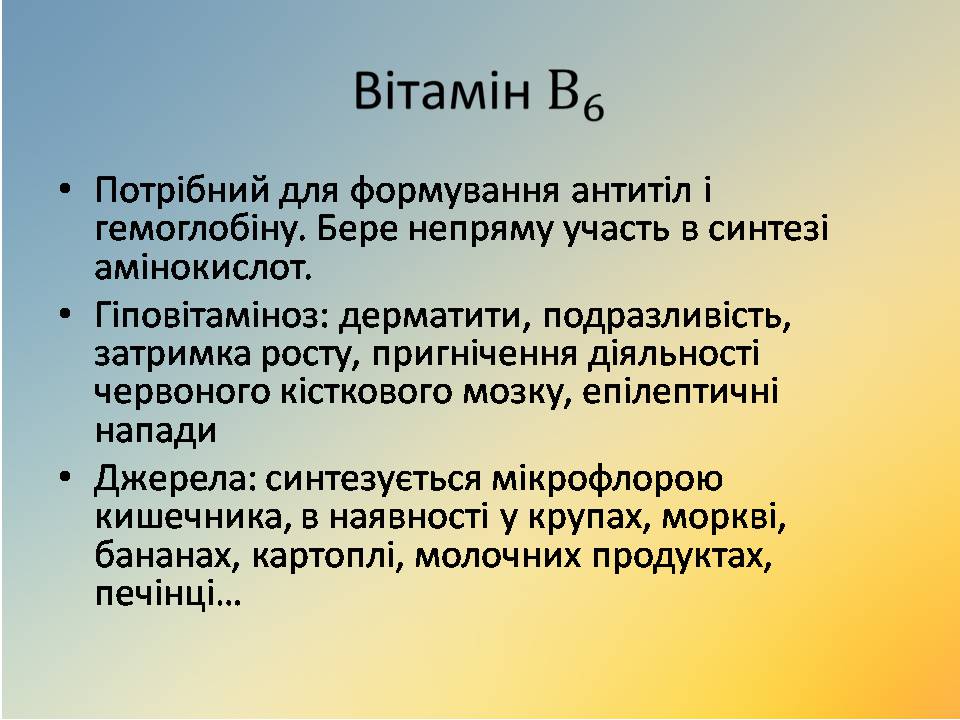 Вітамін $B_6$

• Потрібний для формування антитіл і гемоглобіну. Бере непряму участь в синтезі амінокислот.
• Гіповітаміноз: дерматити, подразливість, затримка росту, пригнічення діяльності червоного кісткового мозку, епілептичні напади
• Джерела: синтезується мікрофлорою кишечника, в наявності у крупах, моркві, бананах, картоплі, молочних продуктах, печінці…